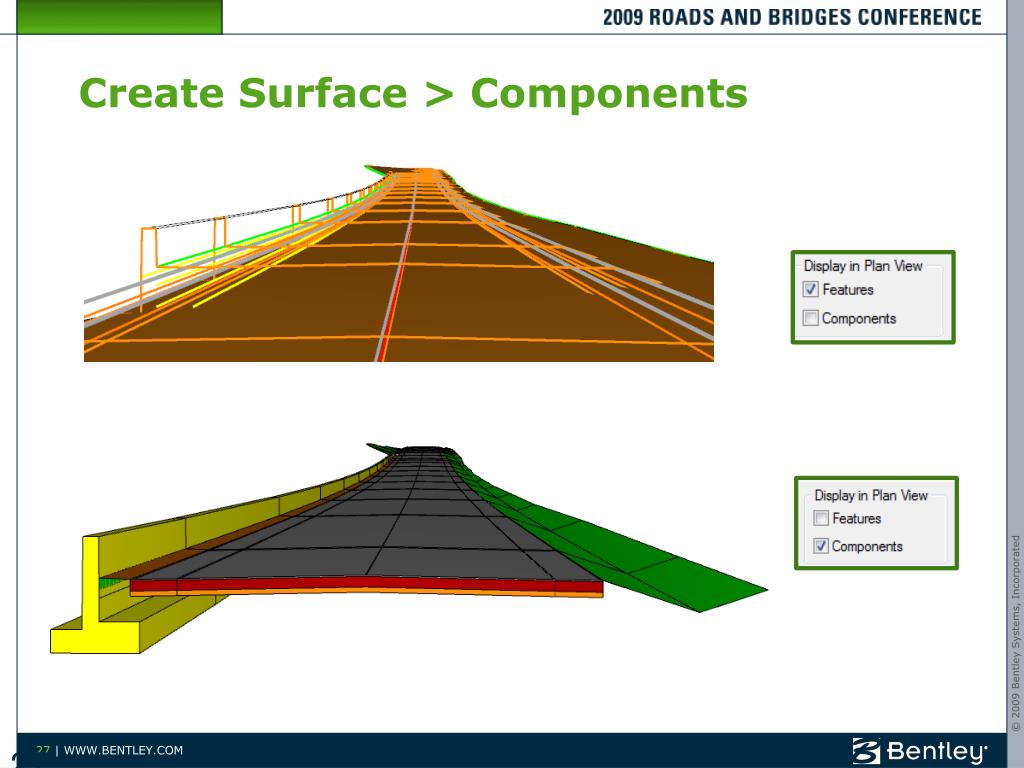 2009 ROADS AND BRIDGES CONFERENCE

Create Surface > Components

Display in Plan View
Features
Components

Display in Plan View
Features
Components

© 2009 Bentley Systems, Incorporated

27 | WWW.BENTLEY.COM

Bentley